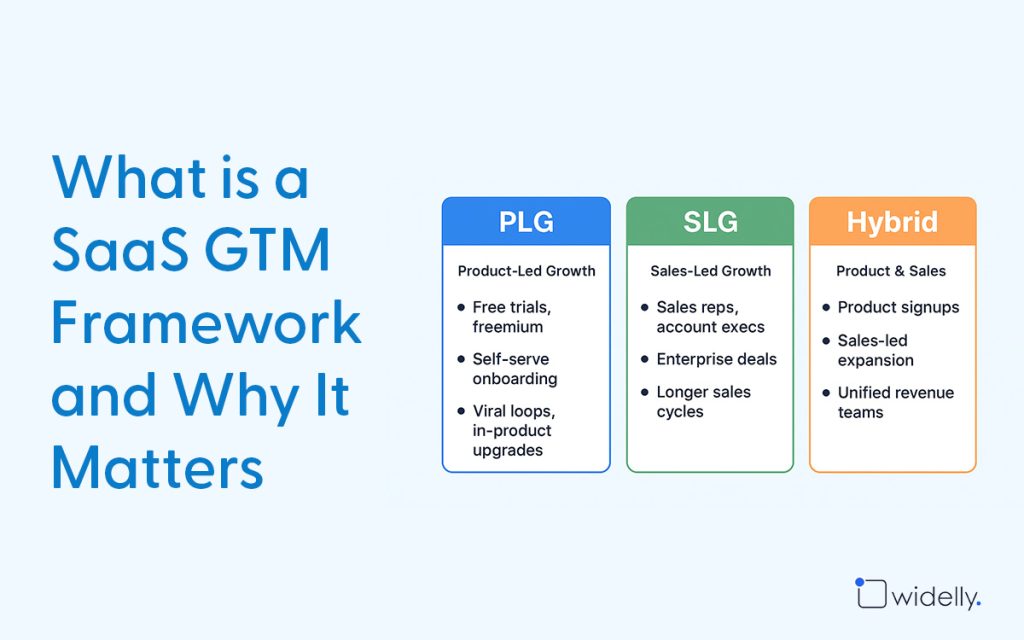 What is a SaaS GTM Framework and Why It Matters

PLG

Product-Led Growth

- Free trials, freemium
- Self-serve onboarding
- Viral loops, in-product upgrades

SLG

Sales-Led Growth

- Sales reps, account execs
- Enterprise deals
- Longer sales cycles

Hybrid

Product & Sales

- Product signups
- Sales-led expansion
- Unified revenue teams

widelly.